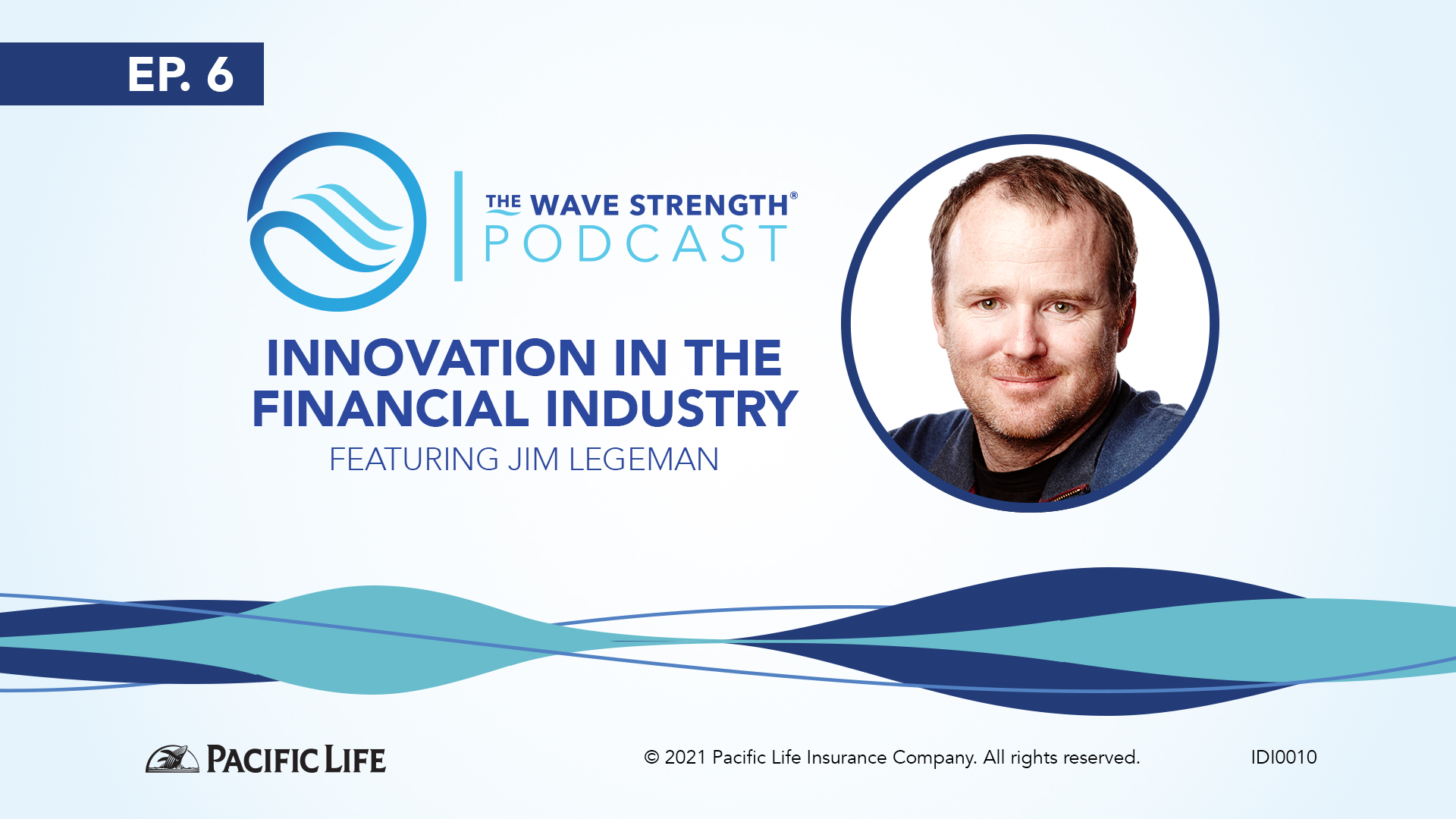 EP. 6

THE WAVE STRENGTH®
PODCAST

INNOVATION IN THE FINANCIAL INDUSTRY
FEATURING JIM LEGEMAN

PACIFIC LIFE

© 2021 Pacific Life Insurance Company. All rights reserved.

IDI0010